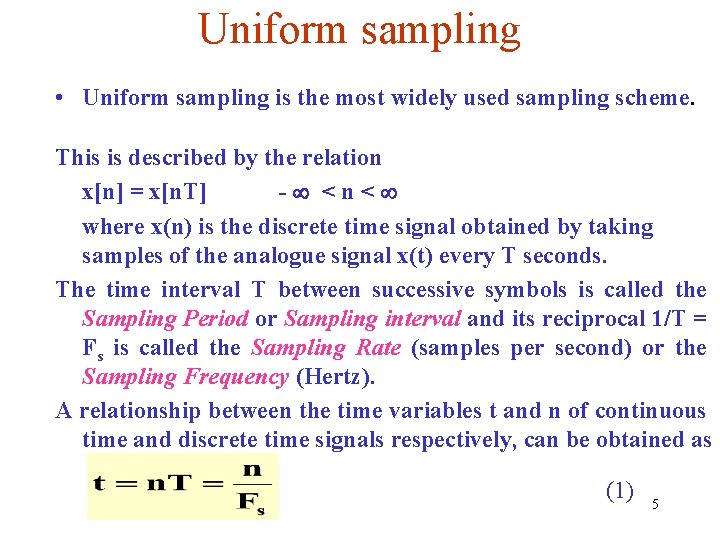 Uniform sampling

• Uniform sampling is the most widely used sampling scheme.

This is described by the relation

x[n] = x[nT]   $-\infty < n < \infty$

where x(n) is the discrete time signal obtained by taking samples of the analogue signal x(t) every T seconds.

The time interval T between successive symbols is called the Sampling Period or Sampling interval and its reciprocal 1/T = $F_s$ is called the Sampling Rate (samples per second) or the Sampling Frequency (Hertz).

A relationship between the time variables t and n of continuous time and discrete time signals respectively, can be obtained as

$t = nT = \frac{n}{F_s}$   (1)

5